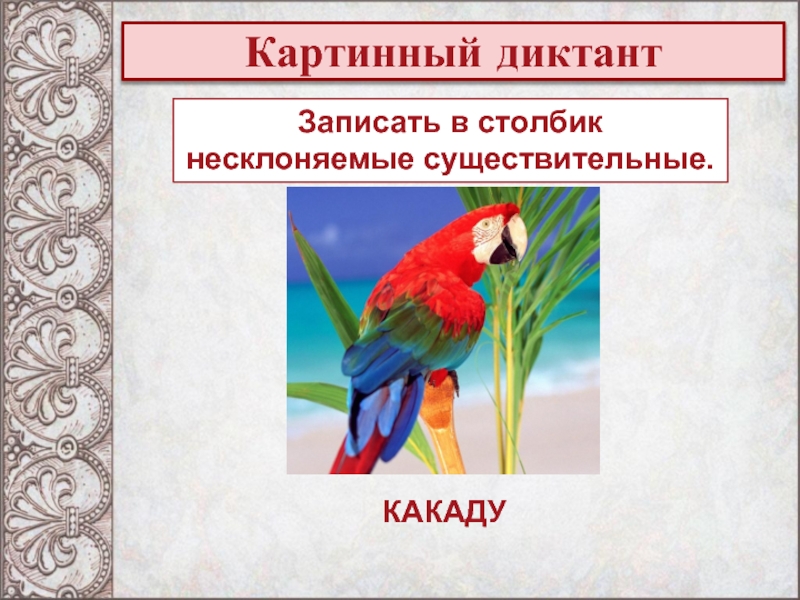 Картинный диктант

Записать в столбик несклоняемые существительные.

КАКАДУ